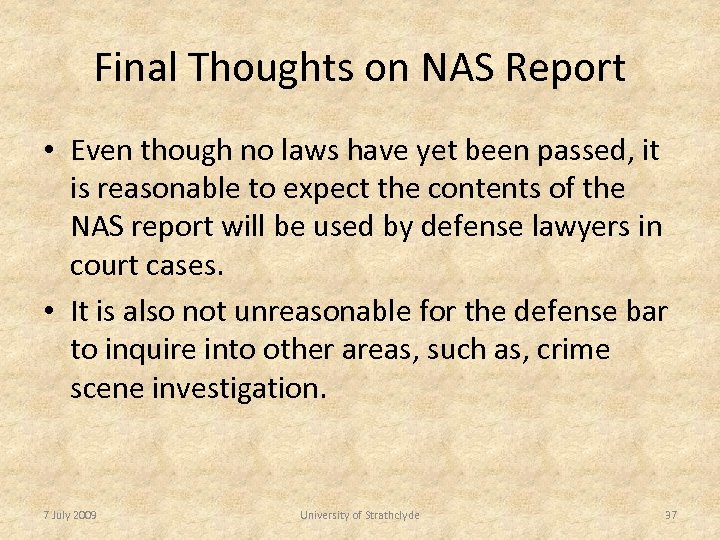 Final Thoughts on NAS Report

• Even though no laws have yet been passed, it is reasonable to expect the contents of the NAS report will be used by defense lawyers in court cases.

• It is also not unreasonable for the defense bar to inquire into other areas, such as, crime scene investigation.

7 July 2009

University of Strathclyde

37